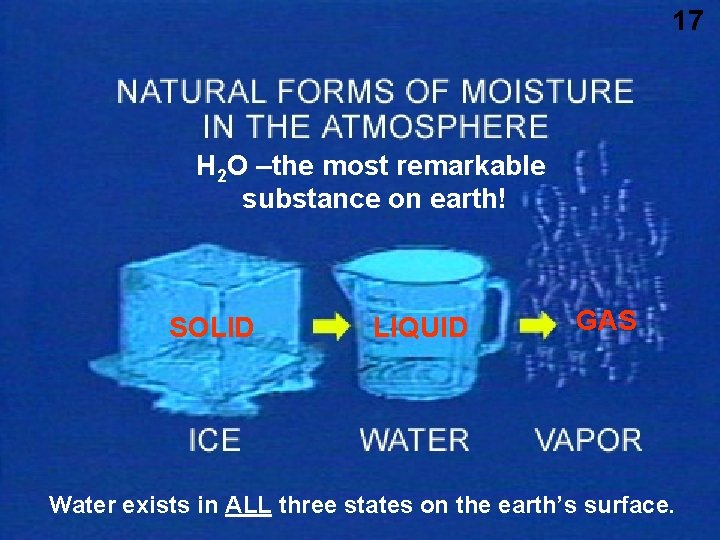 17

NATURAL FORMS OF MOISTURE IN THE ATMOSPHERE

$H_2O$ –the most remarkable substance on earth!

SOLID LIQUID GAS

ICE WATER VAPOR

Water exists in ALL three states on the earth's surface.